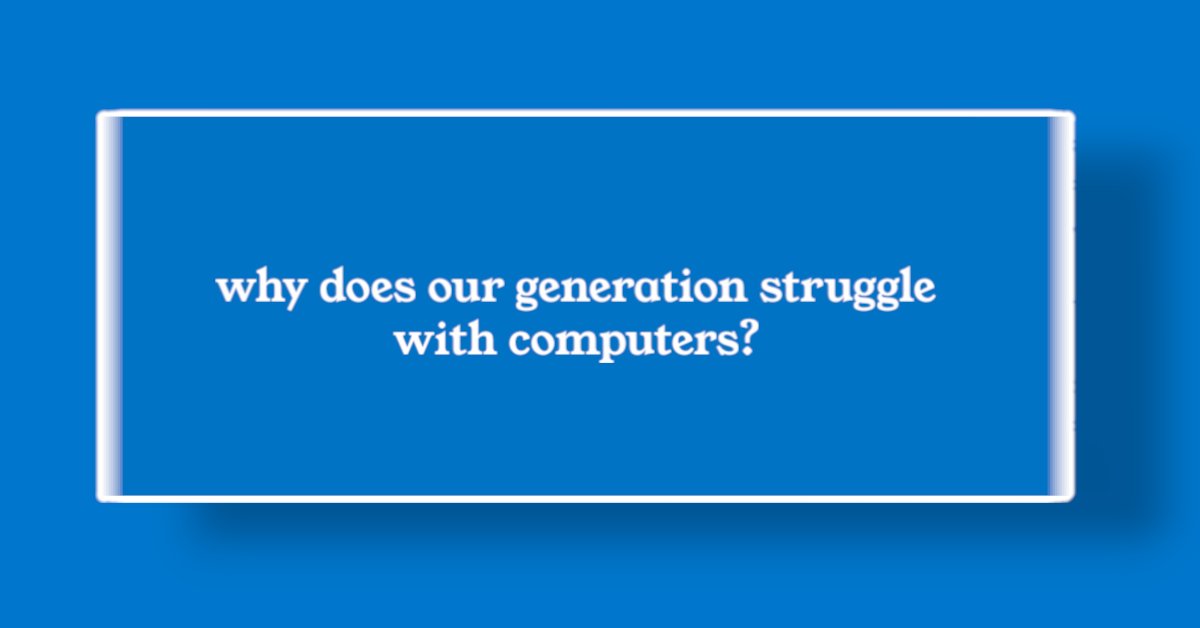 why does our generation struggle with computers?